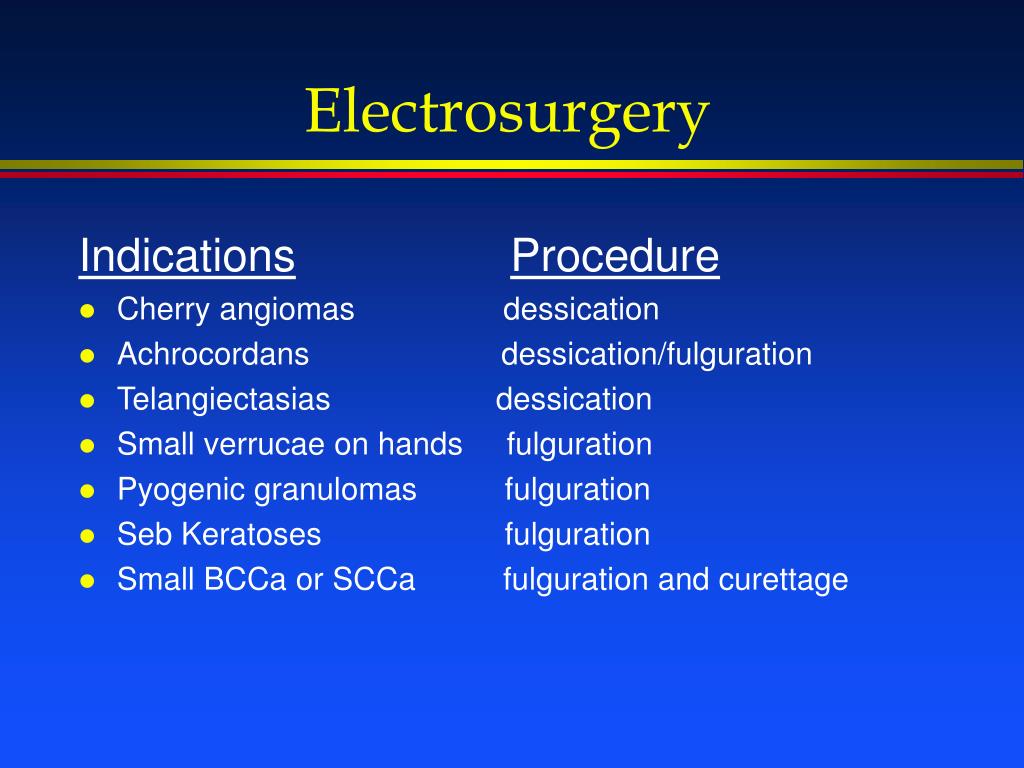 Electrosurgery

| Indications | Procedure |
|---|---|
| Cherry angiomas | dessication |
| Achrocordans | dessication/fulguration |
| Telangiectasias | dessication |
| Small verrucae on hands | fulguration |
| Pyogenic granulomas | fulguration |
| Seb Keratoses | fulguration |
| Small BCCa or SCCa | fulguration and curettage |